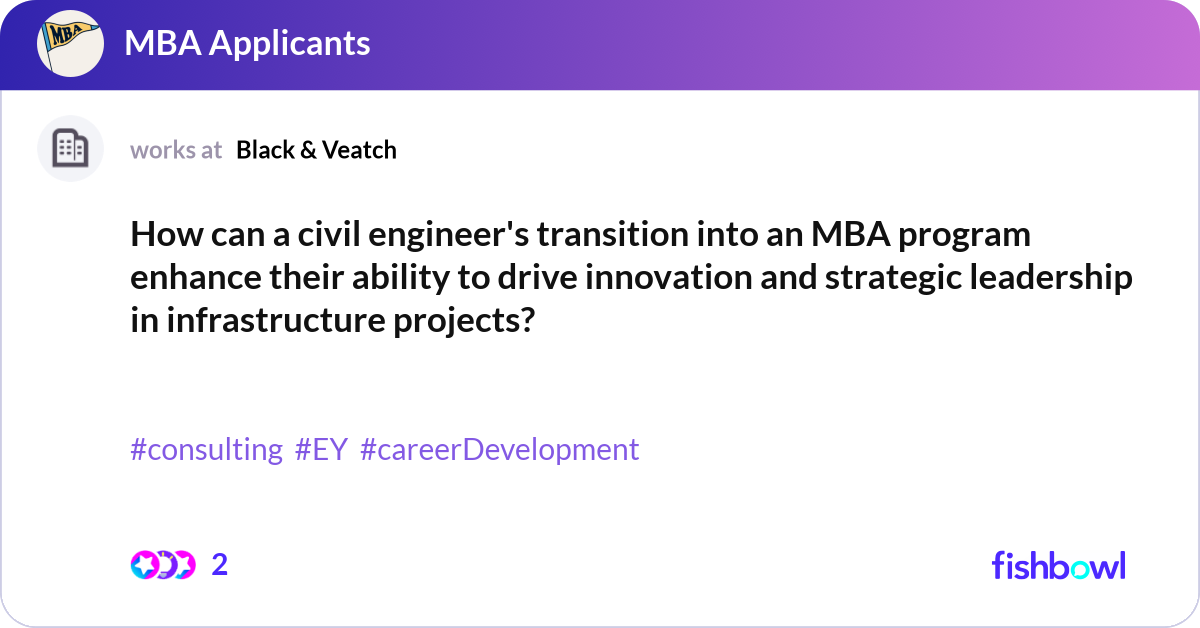 MBA

MBA Applicants

works at Black & Veatch

How can a civil engineer's transition into an MBA program enhance their ability to drive innovation and strategic leadership in infrastructure projects?

#consulting #EY #careerDevelopment

2

fishbowl